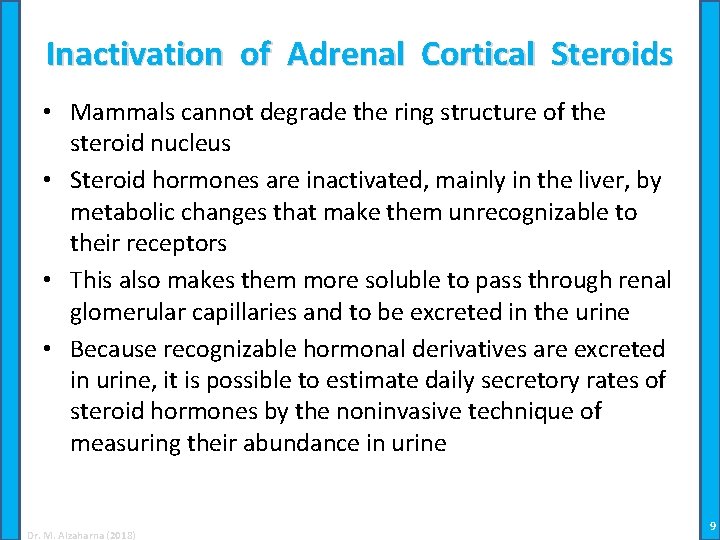 Inactivation of Adrenal Cortical Steroids

• Mammals cannot degrade the ring structure of the steroid nucleus

• Steroid hormones are inactivated, mainly in the liver, by metabolic changes that make them unrecognizable to their receptors

• This also makes them more soluble to pass through renal glomerular capillaries and to be excreted in the urine

• Because recognizable hormonal derivatives are excreted in urine, it is possible to estimate daily secretory rates of steroid hormones by the noninvasive technique of measuring their abundance in urine

Dr. M. Alzaharna (2018)

9